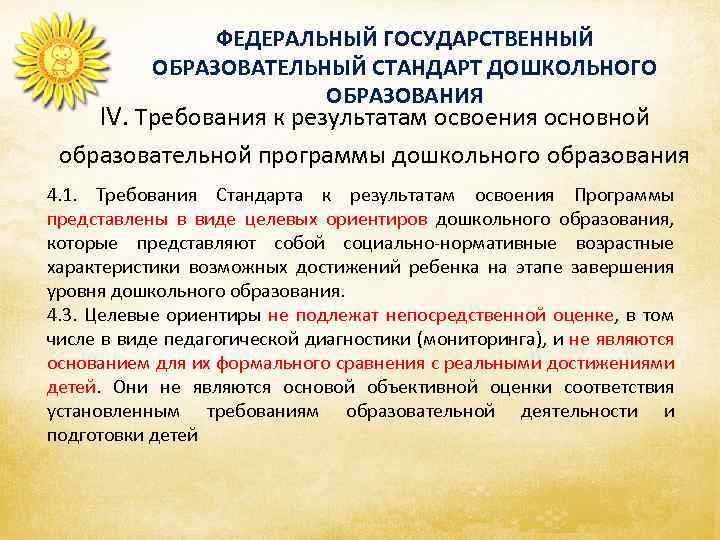 ФЕДЕРАЛЬНЫЙ ГОСУДАРСТВЕННЫЙ ОБРАЗОВАТЕЛЬНЫЙ СТАНДАРТ ДОШКОЛЬНОГО ОБРАЗОВАНИЯ

IV. Требования к результатам освоения основной образовательной программы дошкольного образования

4.1. Требования Стандарта к результатам освоения Программы представлены в виде целевых ориентиров дошкольного образования, которые представляют собой социально-нормативные возрастные характеристики возможных достижений ребенка на этапе завершения уровня дошкольного образования.
4.3. Целевые ориентиры не подлежат непосредственной оценке, в том числе в виде педагогической диагностики (мониторинга), и не являются основанием для их формального сравнения с реальными достижениями детей. Они не являются основой объективной оценки соответствия установленным требованиям образовательной деятельности и подготовки детей